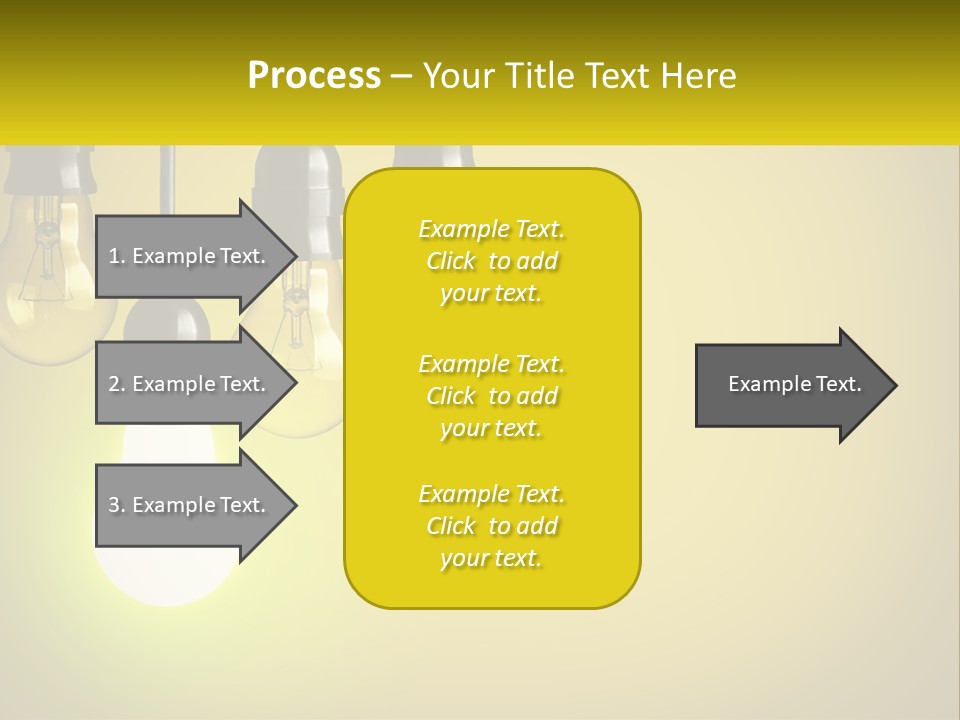 Process – Your Title Text Here

1. Example Text.

2. Example Text.

3. Example Text.

Example Text. Click to add your text.

Example Text. Click to add your text.

Example Text. Click to add your text.

Example Text.